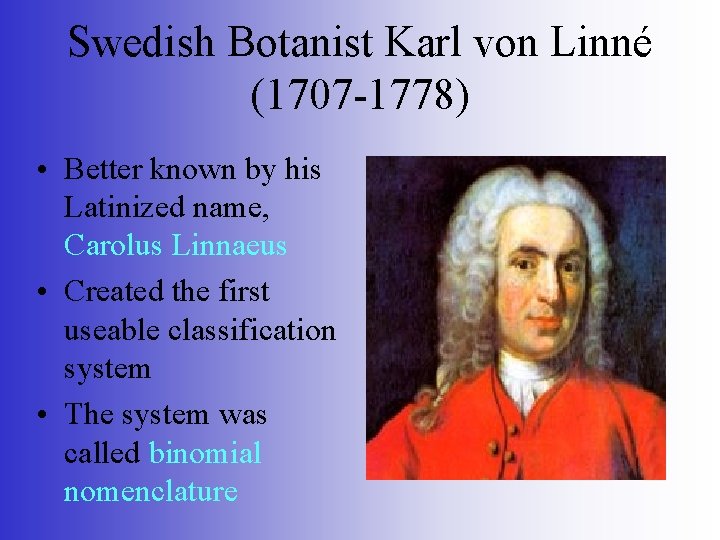 Swedish Botanist Karl von Linné (1707-1778)

• Better known by his Latinized name, Carolus Linnaeus

• Created the first useable classification system

• The system was called binomial nomenclature